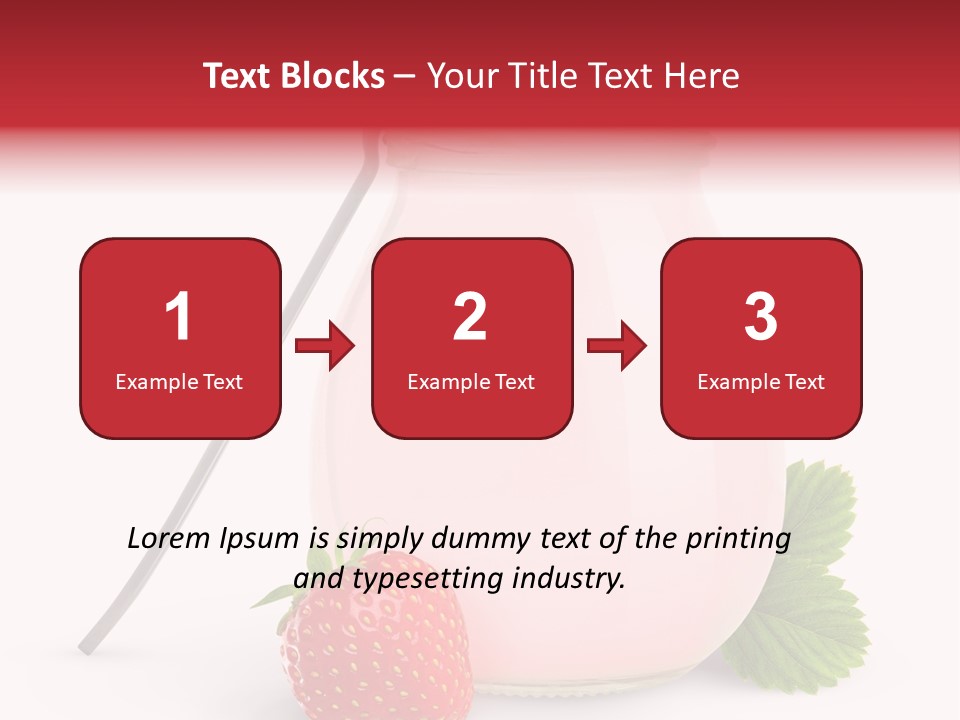 Text Blocks – Your Title Text Here

1
Example Text

2
Example Text

3
Example Text

Lorem Ipsum is simply dummy text of the printing and typesetting industry.